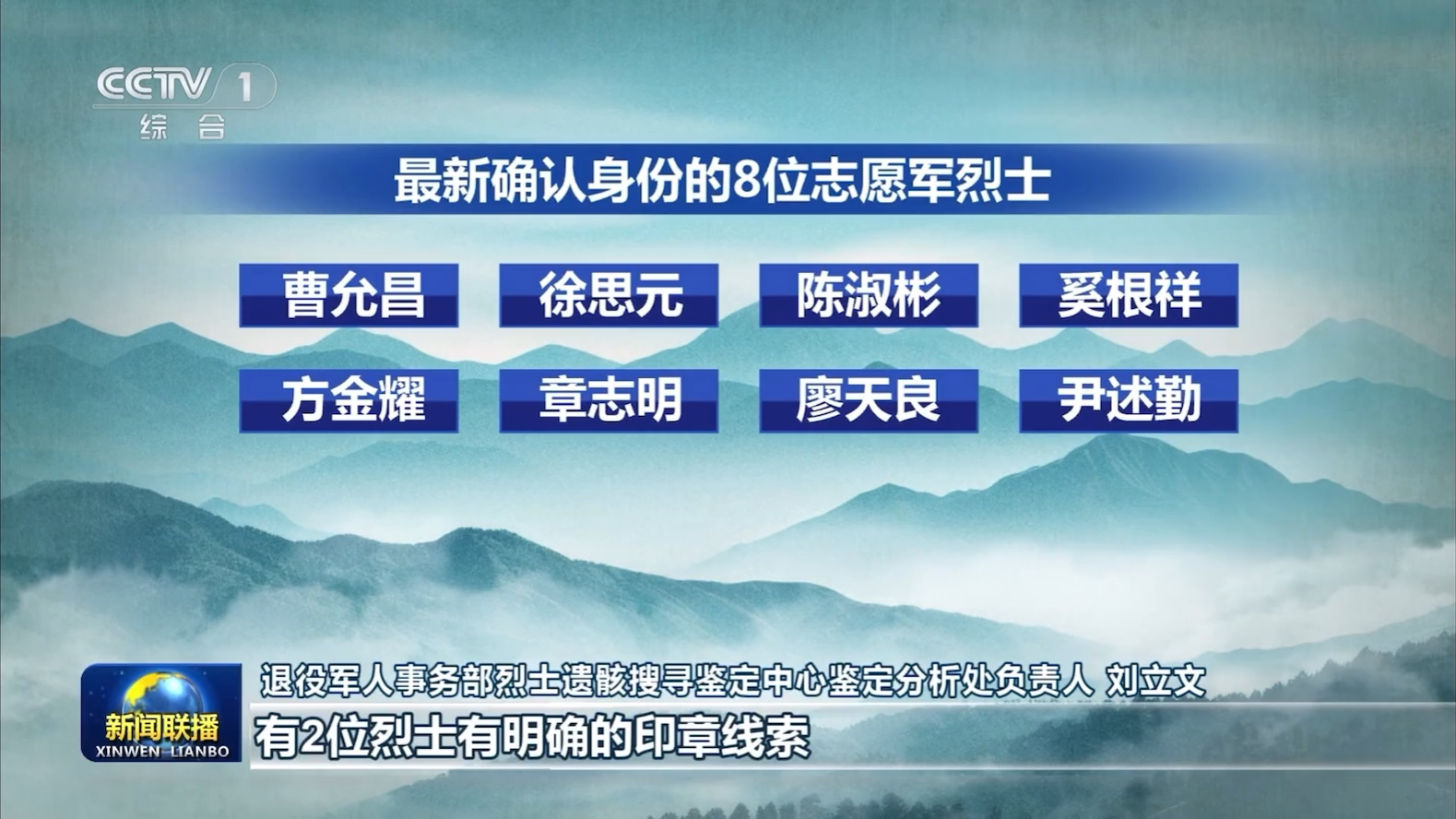 CCTV 1
综合

最新确认身份的8位志愿军烈士

曹允昌 徐思元 陈淑彬 奚根祥
方金耀 章志明 廖天良 尹述勤

新闻联播
XINWEN LIANBO

退役军人事务部烈士遗骸搜寻鉴定中心鉴定分析处负责人 刘立文
有2位烈士有明确的印章线索